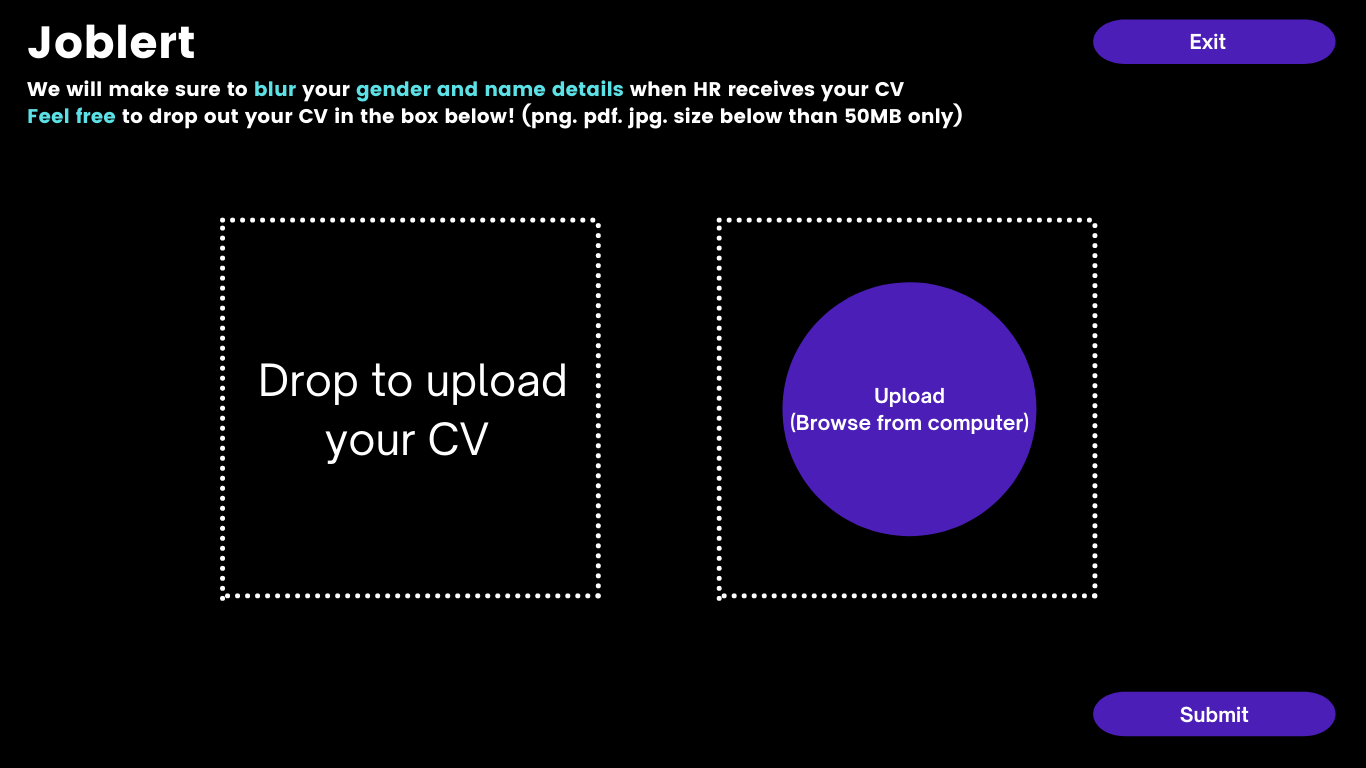 Joblert

Exit

We will make sure to blur your gender and name details when HR receives your CV
Feel free to drop out your CV in the box below! (png. pdf. jpg. size below than 50MB only)

Drop to upload your CV

Upload
(Browse from computer)

Submit